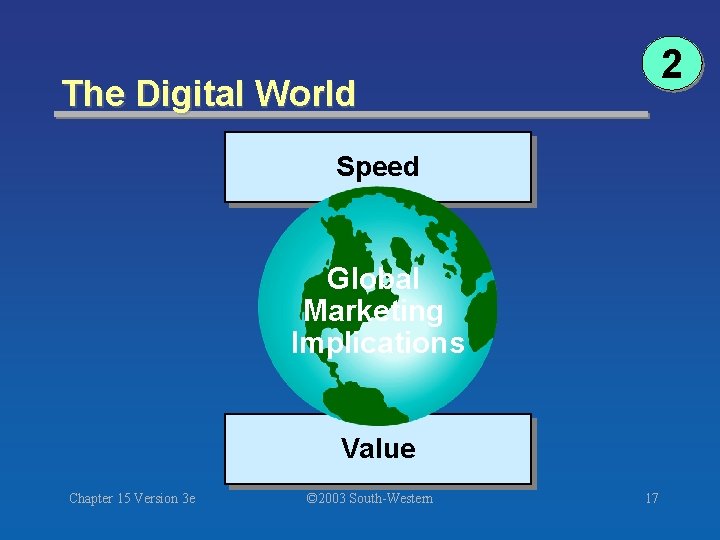 2

The Digital World

Speed

Global Marketing Implications

Value

Chapter 15 Version 3e

©2003 South-Western

17